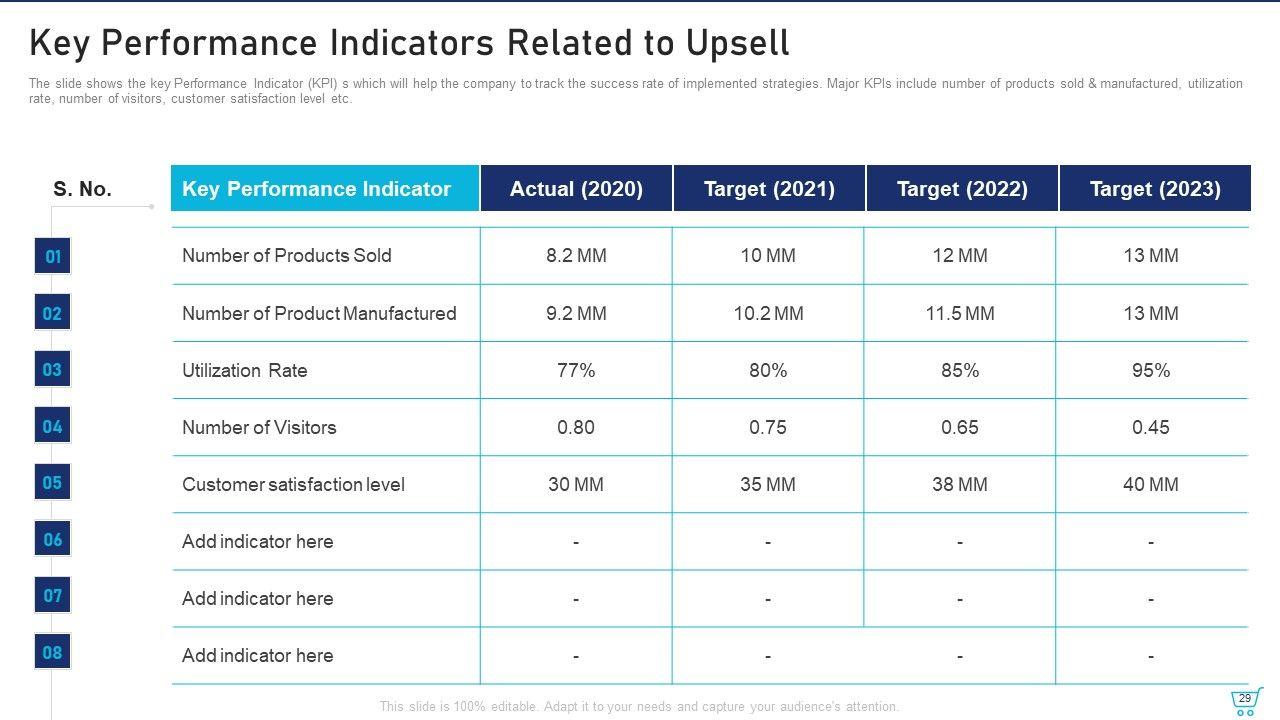 Key Performance Indicators Related to Upsell

The slide shows the key Performance Indicator (KPI) s which will help the company to track the success rate of implemented strategies. Major KPIs include number of products sold & manufactured, utilization rate, number of visitors, customer satisfaction level etc.

| S. No. | Key Performance Indicator | Actual (2020) | Target (2021) | Target (2022) | Target (2023) |
|---|---|---|---|---|---|
| 01 | Number of Products Sold | 8.2 MM | 10 MM | 12 MM | 13 MM |
| 02 | Number of Product Manufactured | 9.2 MM | 10.2 MM | 11.5 MM | 13 MM |
| 03 | Utilization Rate | 77% | 80% | 85% | 95% |
| 04 | Number of Visitors | 0.80 | 0.75 | 0.65 | 0.45 |
| 05 | Customer satisfaction level | 30 MM | 35 MM | 38 MM | 40 MM |
| 06 | Add indicator here | - | - | - | - |
| 07 | Add indicator here | - | - | - | - |
| 08 | Add indicator here | - | - | - | - |

This slide is 100% editable. Adapt it to your needs and capture your audience's attention.

29